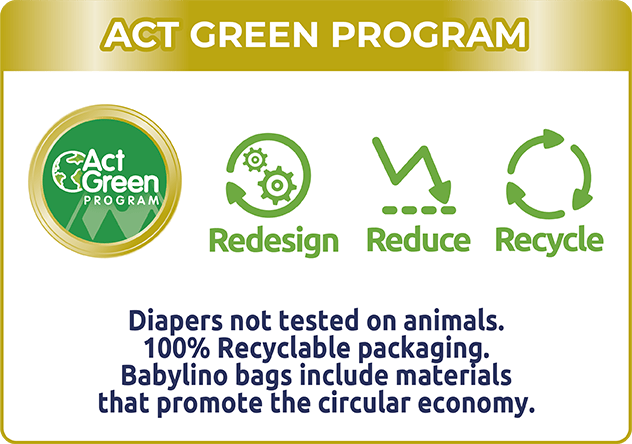 ACT GREEN PROGRAM

Act Green PROGRAM

Redesign Reduce Recycle

Diapers not tested on animals.
100% Recyclable packaging.
Babylino bags include materials that promote the circular economy.